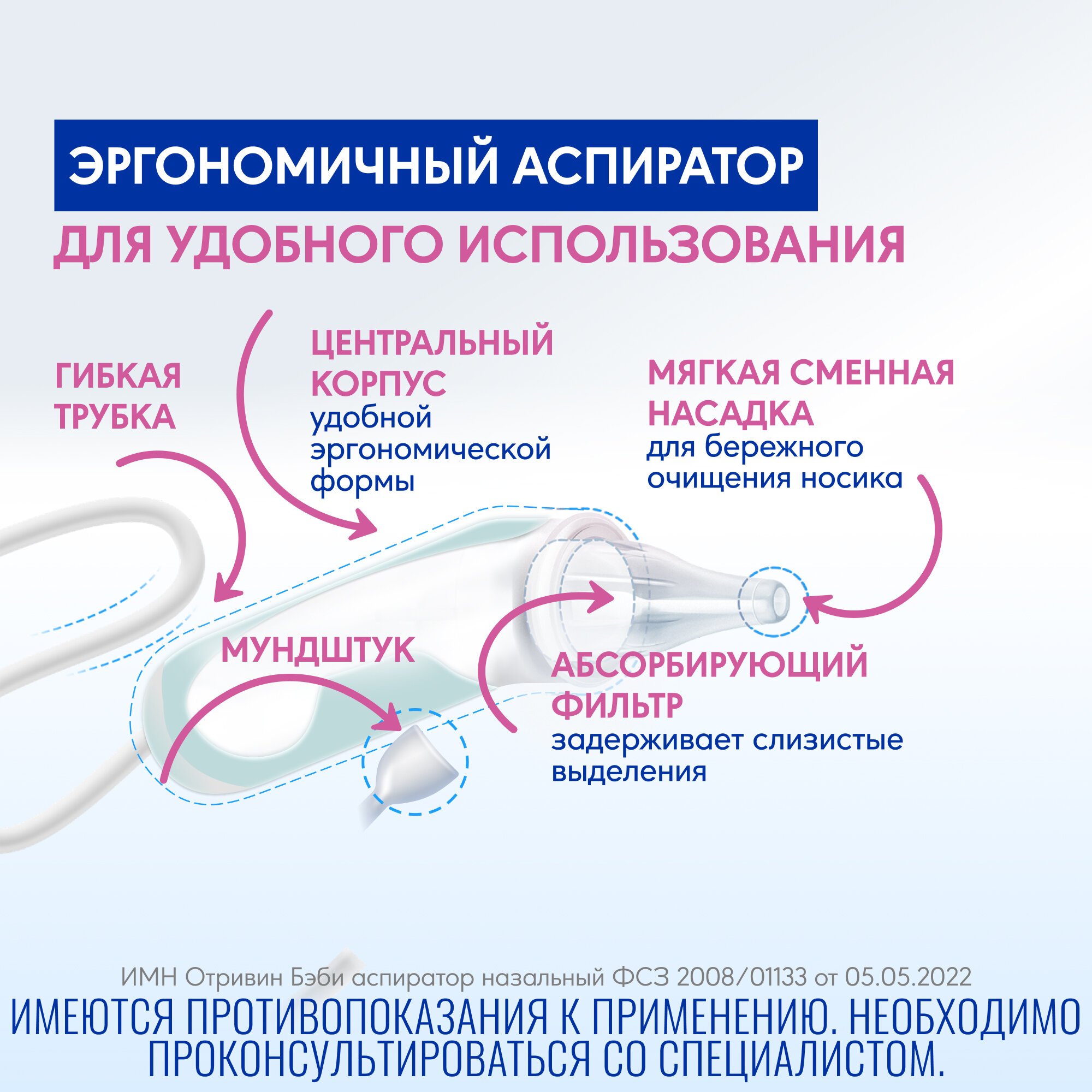 ЭРГОНОМИЧНЫЙ АСПИРАТОР
ДЛЯ УДОБНОГО ИСПОЛЬЗОВАНИЯ

ГИБКАЯ ТРУБКА

ЦЕНТРАЛЬНЫЙ КОРПУС
удобной эргономической формы

МЯГКАЯ СМЕННАЯ НАСАДКА
для бережного очищения носика

МУНДШТУК

АБСОРБИРУЮЩИЙ ФИЛЬТР
задерживает слизистые выделения

ИМН Отривин Бэби аспиратор назальный ФСЗ 2008/01133 от 05.05.2022
ИМЕЮТСЯ ПРОТИВОПОКАЗАНИЯ К ПРИМЕНЕНИЮ. НЕОБХОДИМО ПРОКОНСУЛЬТИРОВАТЬСЯ СО СПЕЦИАЛИСТОМ.